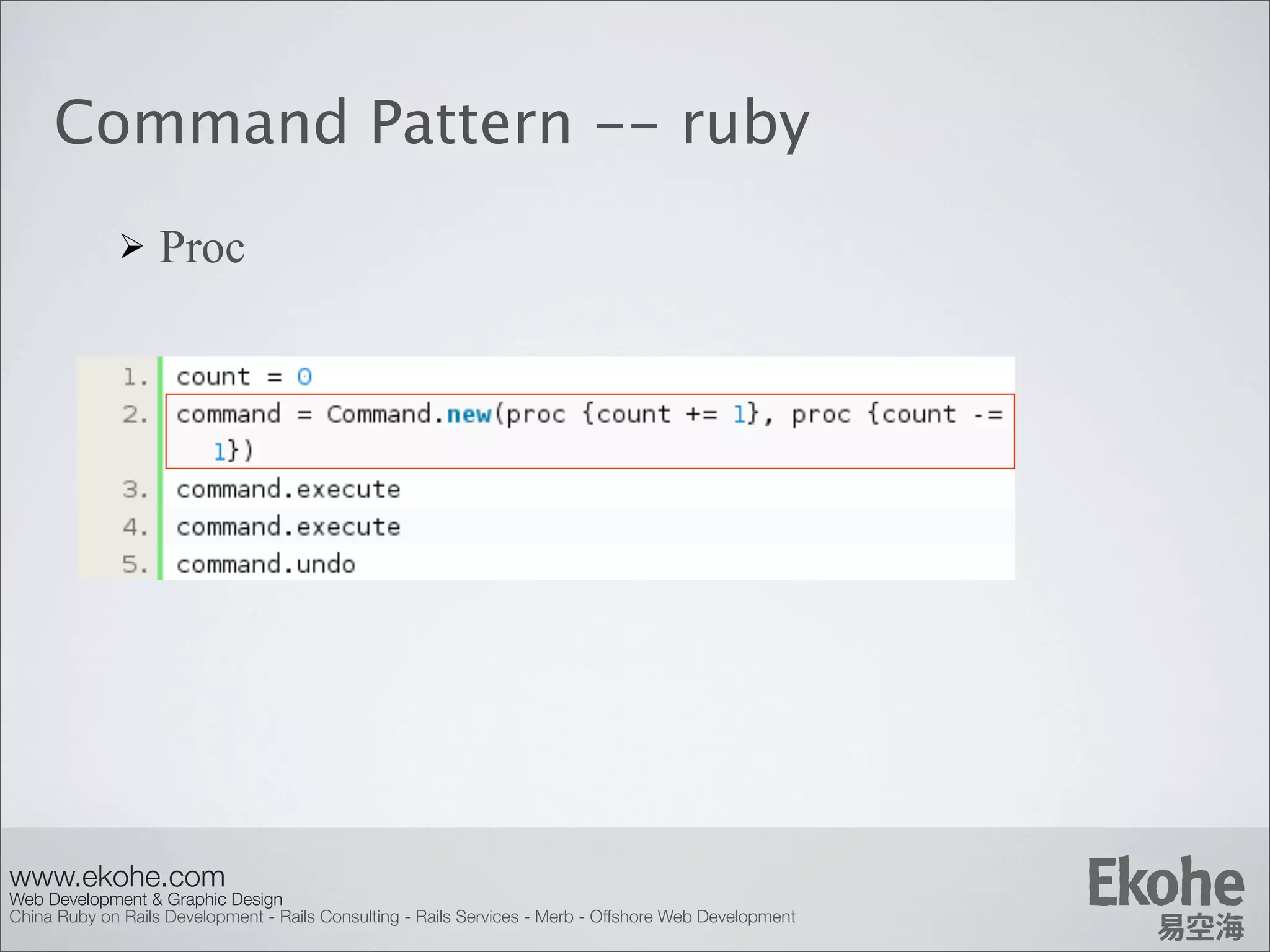 Command Pattern -- ruby

➢ Proc

1. count = 0
2. command = Command.new(proc {count += 1}, proc {count -= 1})
3. command.execute
4. command.execute
5. command.undo

www.ekohe.com
Web Development & Graphic Design
China Ruby on Rails Development - Rails Consulting - Rails Services - Merb - Offshore Web Development

Ekohe
易空海